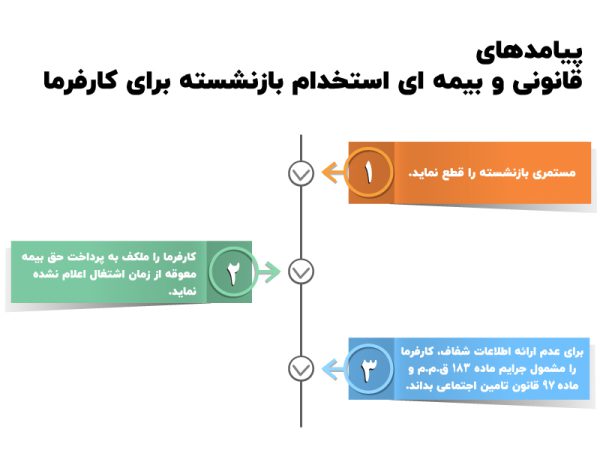 پیامدهای
قانونی و بیمه ای استخدام بازنشسته برای کارفرما

۱
مستمری بازنشسته را قطع نماید.

۲
کارفرما را ملکف به پرداخت حق بیمه معوقه از زمان اشتغال اعلام نشده نماید.

۳
برای عدم ارائه اطلاعات شفاف، کارفرما را مشمول جرایم ماده ۱۸۳ ق.م.م و ماده ۹۷ قانون تامین اجتماعی بداند.